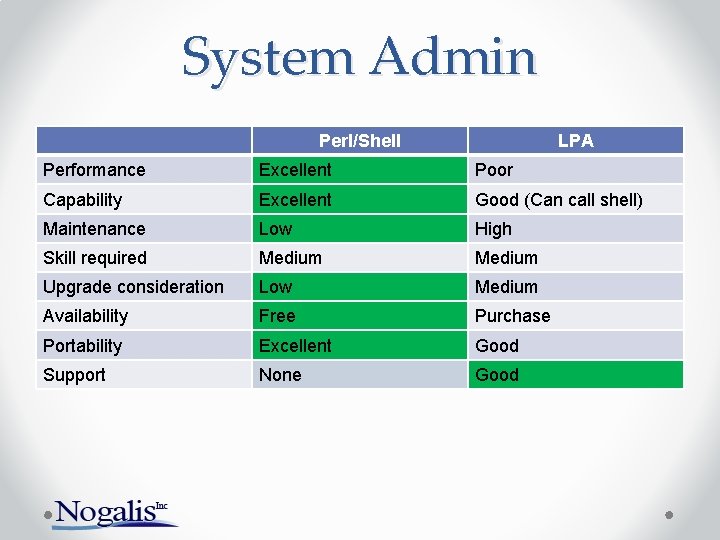 System Admin

| | Perl/Shell | LPA |
|---|---|---|
| Performance | Excellent | Poor |
| Capability | Excellent | Good (Can call shell) |
| Maintenance | Low | High |
| Skill required | Medium | Medium |
| Upgrade consideration | Low | Medium |
| Availability | Free | Purchase |
| Portability | Excellent | Good |
| Support | None | Good |

Nogalis Inc